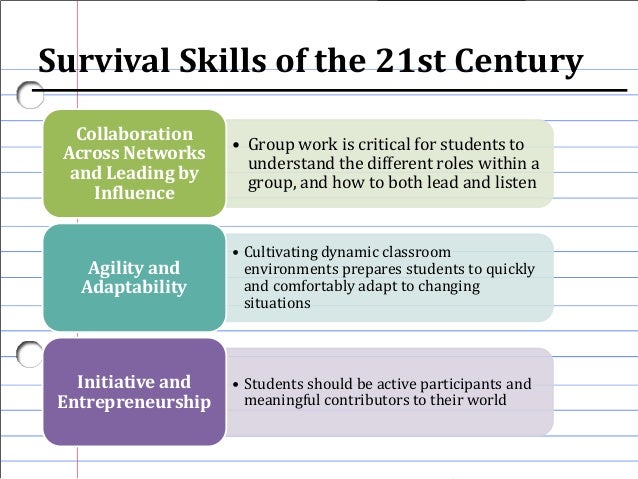 Survival Skills of the 21st Century

Collaboration Across Networks and Leading by Influence

• Group work is critical for students to understand the different roles within a group, and how to both lead and listen

Agility and Adaptability

• Cultivating dynamic classroom environments prepares students to quickly and comfortably adapt to changing situations

Initiative and Entrepreneurship

• Students should be active participants and meaningful contributors to their world